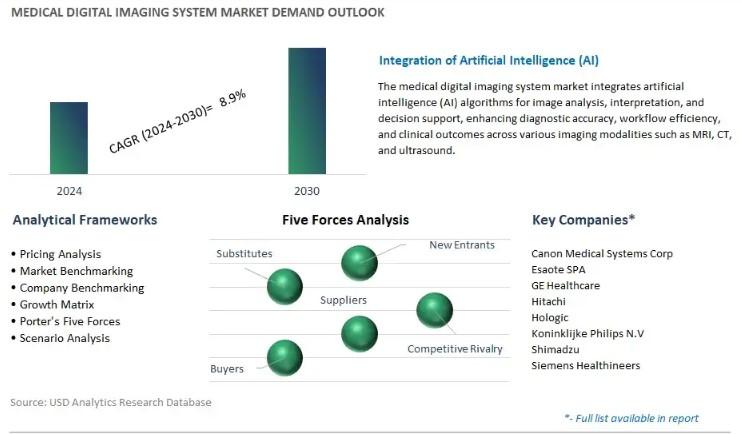 MEDICAL DIGITAL IMAGING SYSTEM MARKET DEMAND OUTLOOK

CAGR (2024-2030)= 8.9%

2024

2030

Integration of Artificial Intelligence (AI)

The medical digital imaging system market integrates artificial intelligence (AI) algorithms for image analysis, interpretation, and decision support, enhancing diagnostic accuracy, workflow efficiency, and clinical outcomes across various imaging modalities such as MRI, CT, and ultrasound.

Analytical Frameworks

• Pricing Analysis
• Market Benchmarking
• Company Benchmarking
• Growth Matrix
• Porter's Five Forces
• Scenario Analysis

Five Forces Analysis

Substitutes

New Entrants

Suppliers

Competitive Rivalry

Buyers

Key Companies*

Canon Medical Systems Corp
Esaote SPA
GE Healthcare
Hitachi
Hologic
Koninklijke Philips N.V
Shimadzu
Siemens Healthineers

Source: USD Analytics Research Database

*- Full list available in report